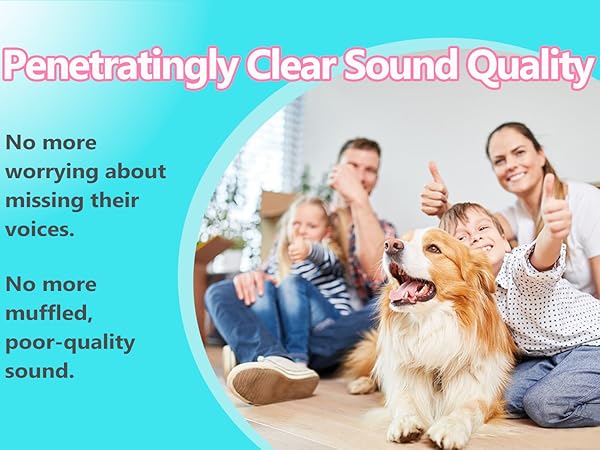 Penetratingly Clear Sound Quality

No more worrying about missing their voices.

No more muffled, poor-quality sound.